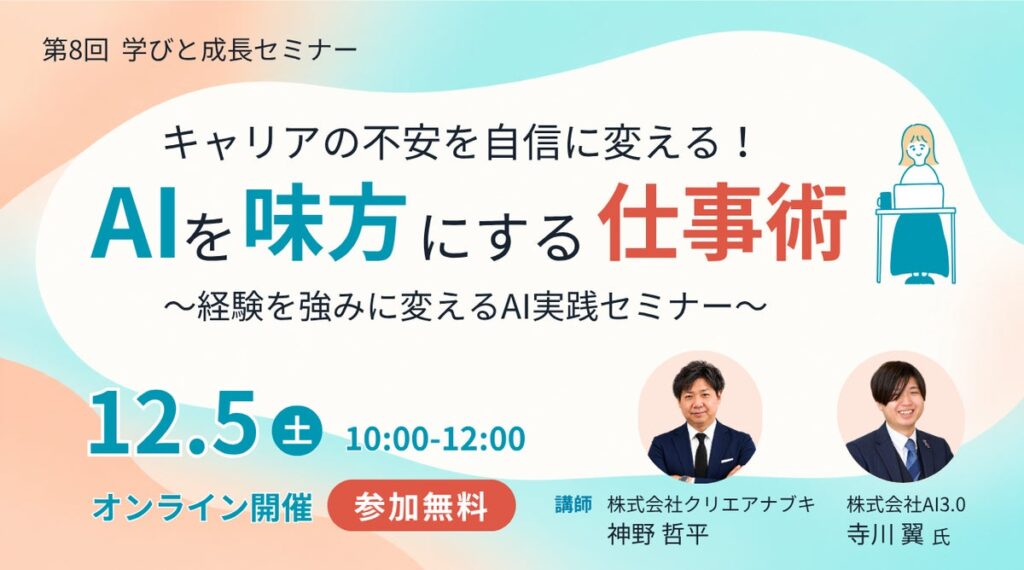 第8回 学びと成長セミナー

キャリアの不安を自信に変える！

AIを味方にする仕事術

～経験を強みに変えるAI実践セミナー～

12.5 土 10:00-12:00

オンライン開催 参加無料

講師 株式会社クリエアナブキ
神野 哲平

株式会社AI3.0
寺川 翼 氏